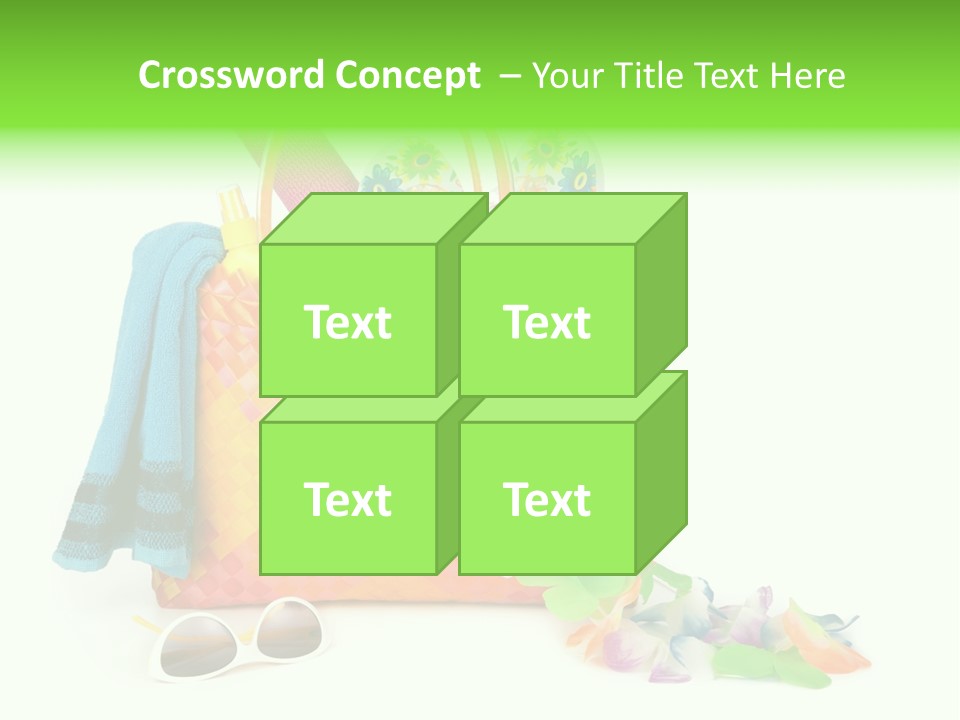 Crossword Concept – Your Title Text Here

Text

Text

Text

Text